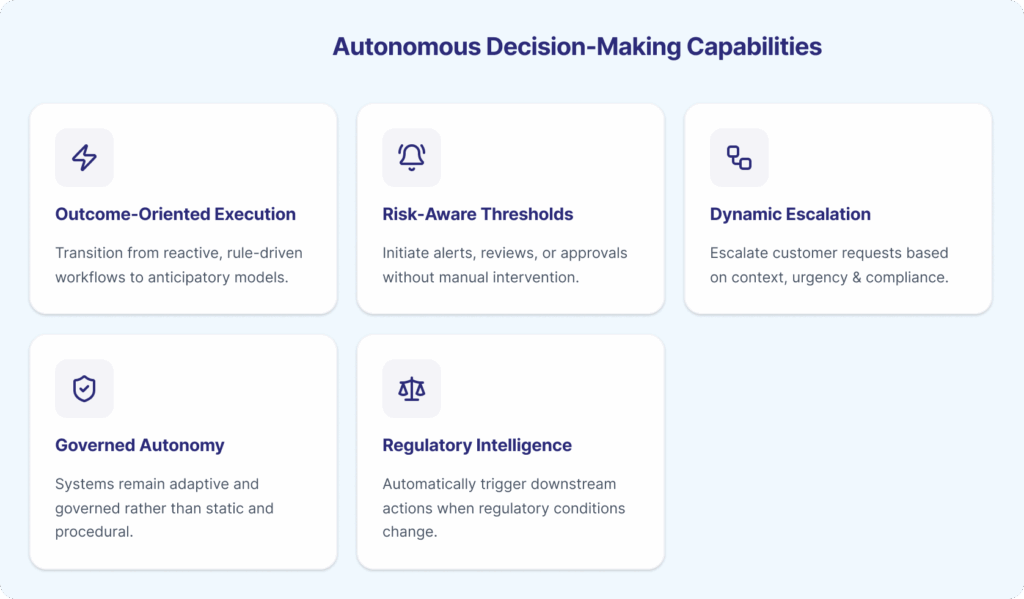 Autonomous Decision-Making Capabilities

Outcome-Oriented Execution

Transition from reactive, rule-driven workflows to anticipatory models.

Risk-Aware Thresholds

Initiate alerts, reviews, or approvals without manual intervention.

Dynamic Escalation

Escalate customer requests based on context, urgency & compliance.

Governed Autonomy

Systems remain adaptive and governed rather than static and procedural.

Regulatory Intelligence

Automatically trigger downstream actions when regulatory conditions change.